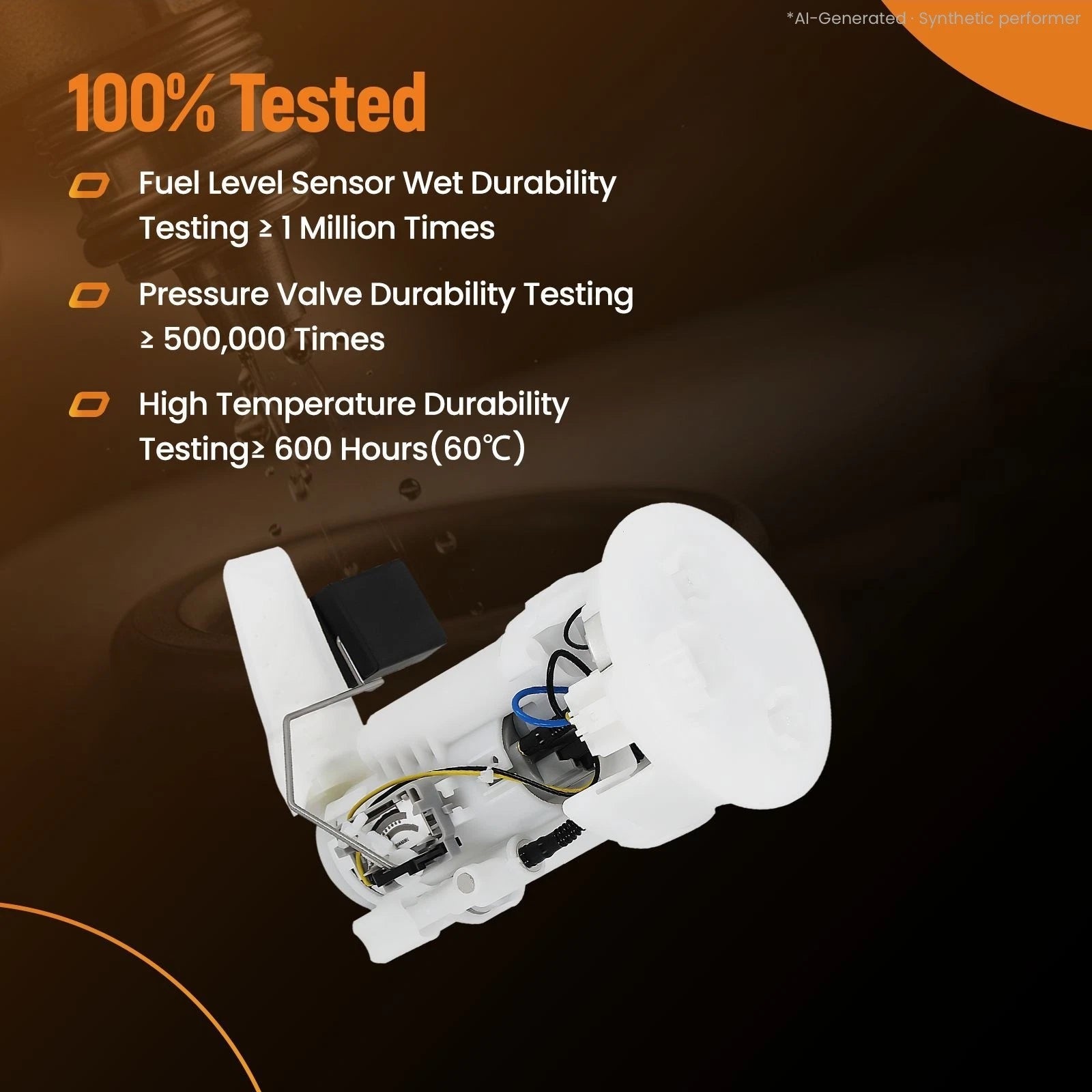 *AI-Generated · Synthetic performer

100% Tested

Fuel Level Sensor Wet Durability Testing ≥ 1 Million Times

Pressure Valve Durability Testing ≥ 500,000 Times

High Temperature Durability Testing≥ 600 Hours(60℃)